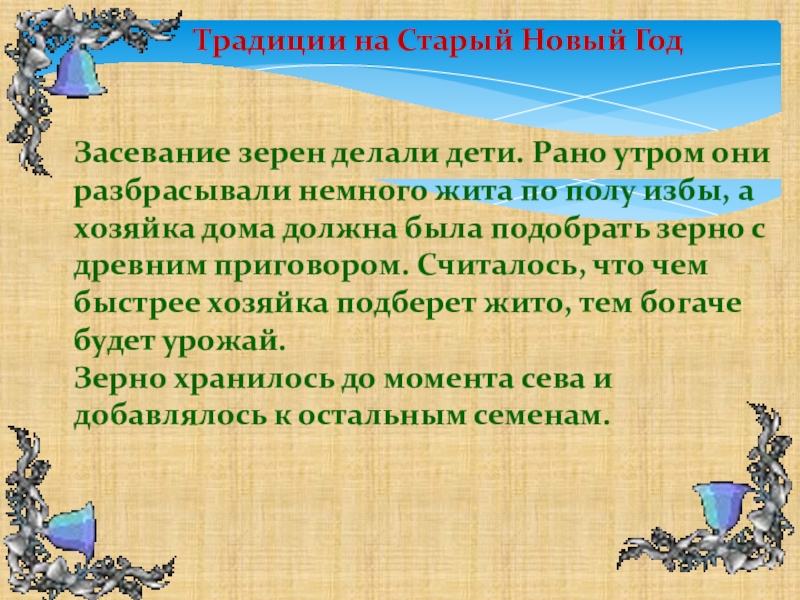 Традиции на Старый Новый Год

Засевание зерен делали дети. Рано утром они разбрасывали немного жита по полу избы, а хозяйка дома должна была подобрать зерно с древним приговором. Считалось, что чем быстрее хозяйка подберет жито, тем богаче будет урожай.
Зерно хранилось до момента сева и добавлялось к остальным семенам.